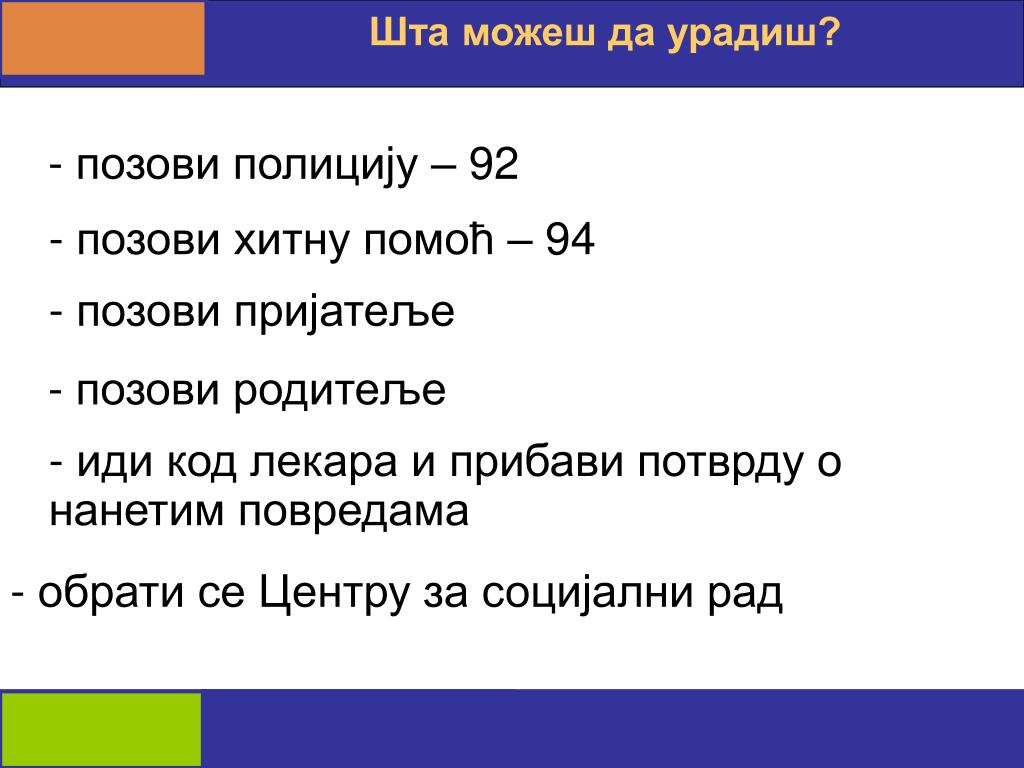 Шта можеш да урадиш?

- позови полицију – 92

- позови хитну помоћ – 94

- позови пријатеље

- позови родитеље

- иди код лекара и прибави потврду о нанетим повредама

- обрати се Центру за социјални рад